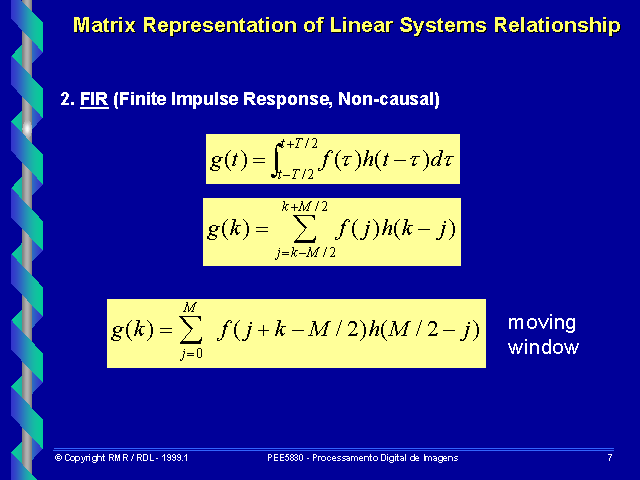 Matrix Representation of Linear Systems Relationship

2. FIR (Finite Impulse Response, Non-causal)

$g(t) = \int_{t-T/2}^{t+T/2} f(\tau)h(t-\tau)d\tau$

$g(k) = \sum_{j=k-M/2}^{k+M/2} f(j)h(k-j)$

$g(k) = \sum_{j=0}^{M} f(j+k-M/2)h(M/2-j)$

moving window

© Copyright RMR / RDL - 1999.1

PEE5830 - Processamento Digital de Imagens

7